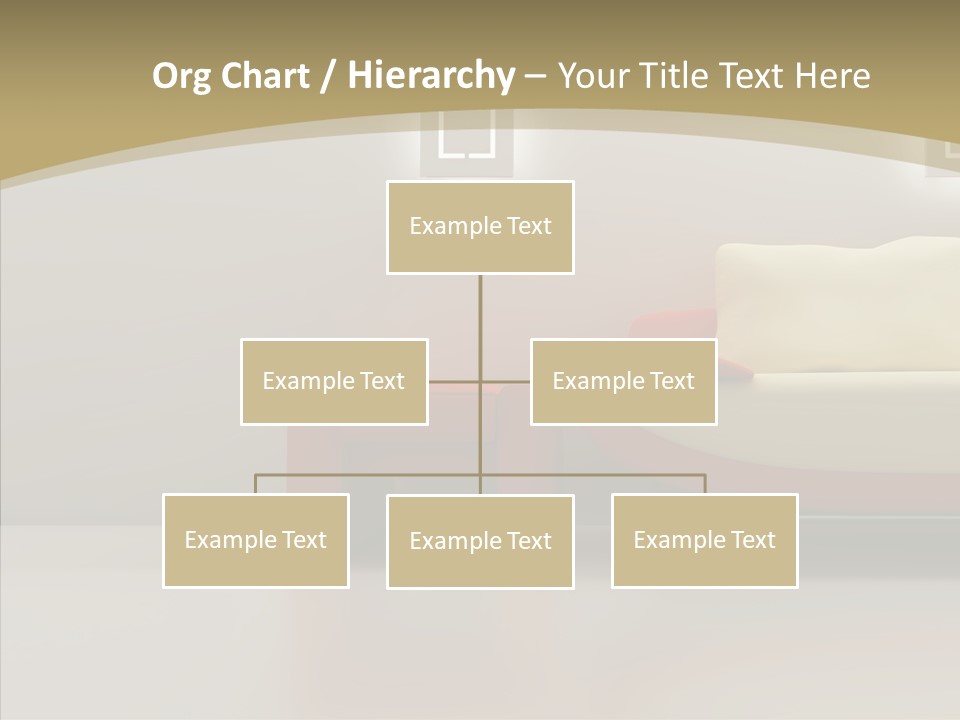 Org Chart / Hierarchy – Your Title Text Here

Example Text

Example Text

Example Text

Example Text

Example Text

Example Text